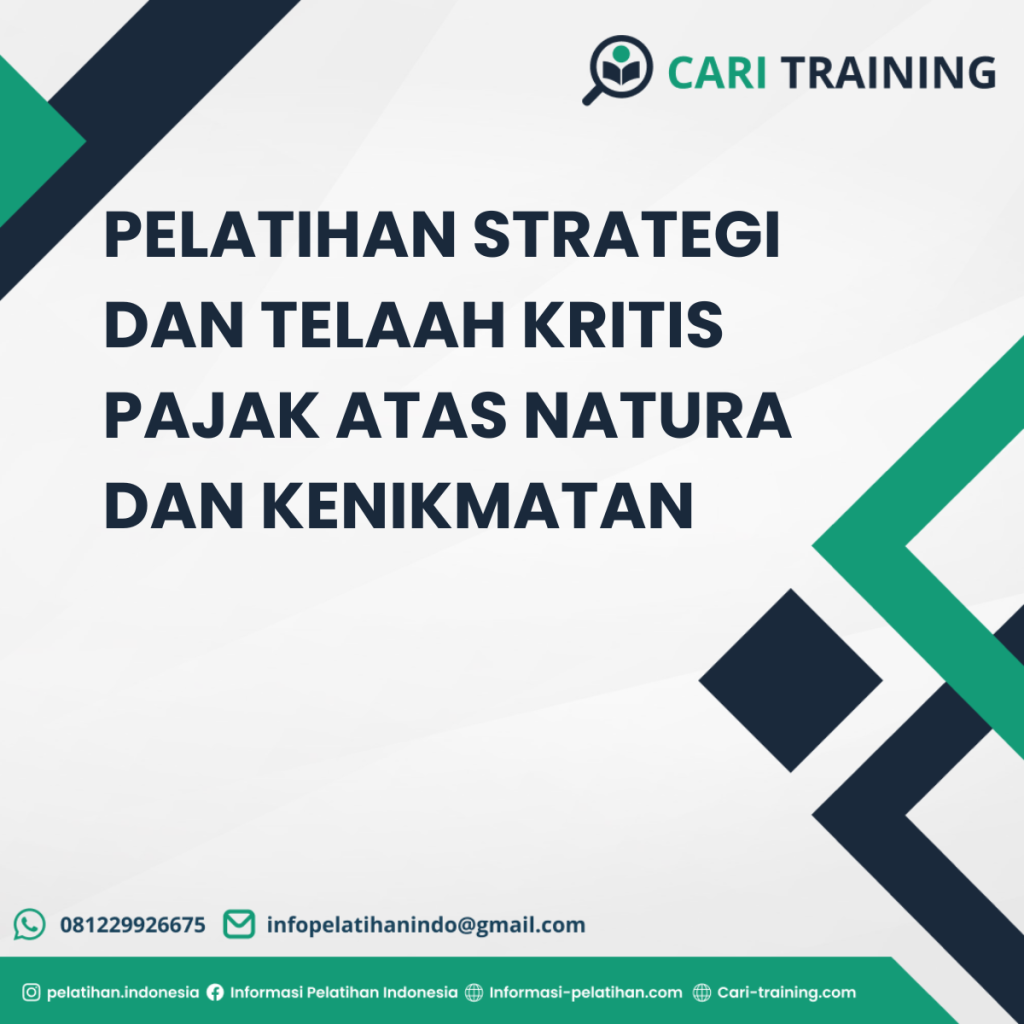 CARI TRAINING

PELATIHAN STRATEGI DAN TELAAH KRITIS PAJAK ATAS NATURA DAN KENIKMATAN

081229926675 infopelatihanindo@gmail.com

pelatihan.indonesia Informasi Pelatihan Indonesia Informasi-pelatihan.com Cari-training.com